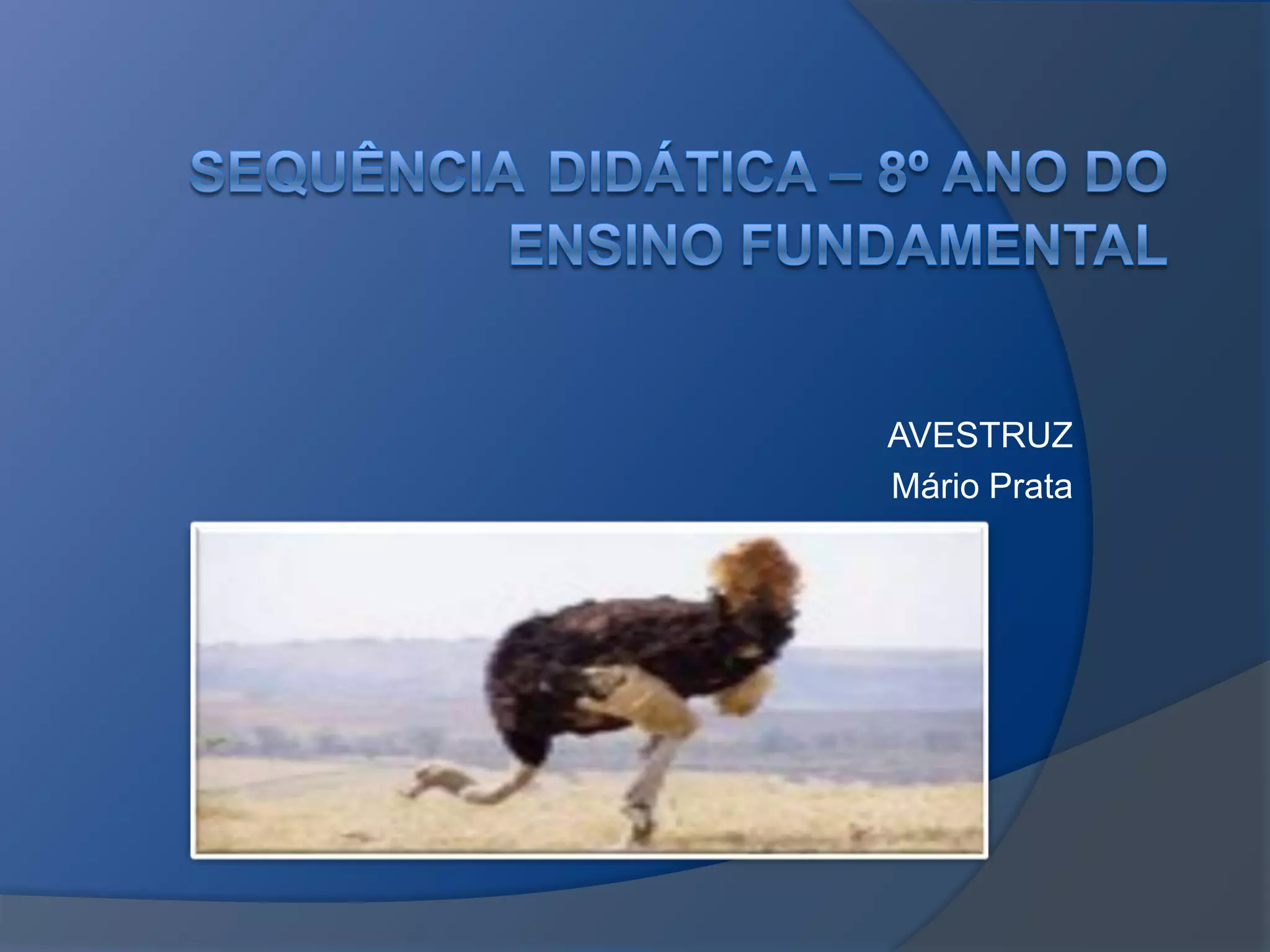 SEQUÊNCIA DIDÁTICA – 8º ANO DO ENSINO FUNDAMENTAL

AVESTRUZ
Mário Prata